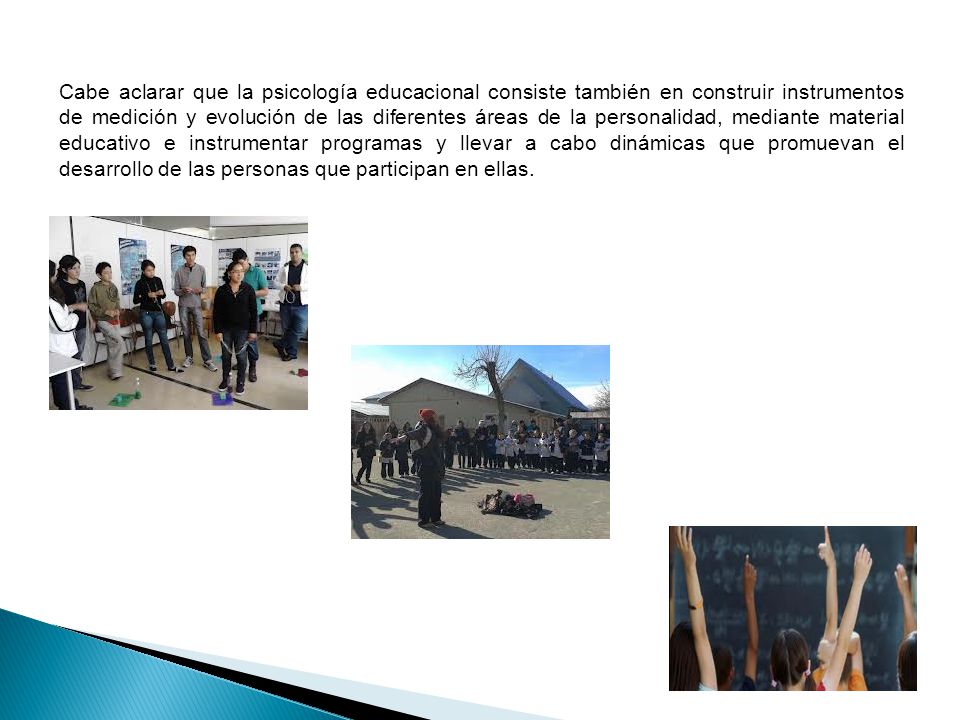 Cabe aclarar que la psicología educacional consiste también en construir instrumentos de medición y evolución de las diferentes áreas de la personalidad, mediante material educativo e instrumentar programas y llevar a cabo dinámicas que promuevan el desarrollo de las personas que participan en ellas.